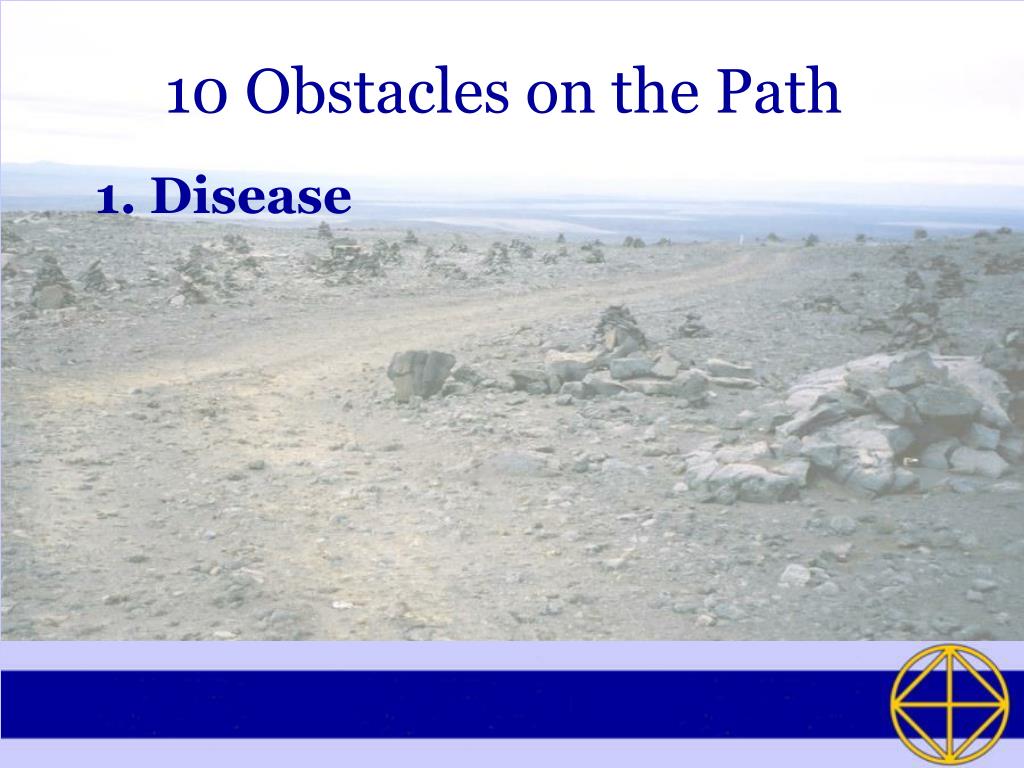 10 Obstacles on the Path

1. Disease